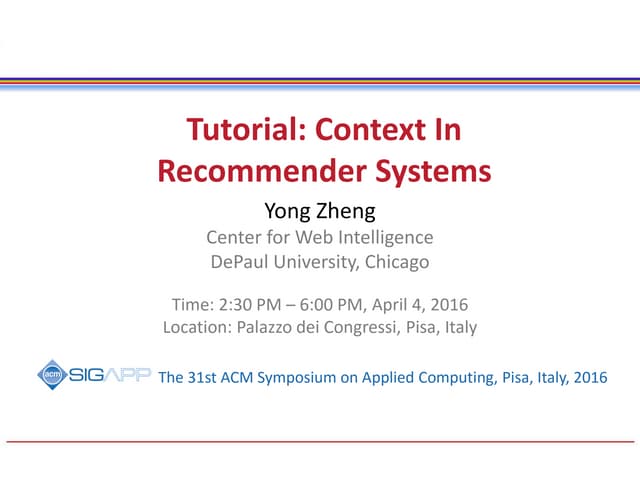 Tutorial: Context In Recommender Systems

Yong Zheng

Center for Web Intelligence
DePaul University, Chicago

Time: 2:30 PM – 6:00 PM, April 4, 2016
Location: Palazzo dei Congressi, Pisa, Italy

acm SIGAPP The 31st ACM Symposium on Applied Computing, Pisa, Italy, 2016